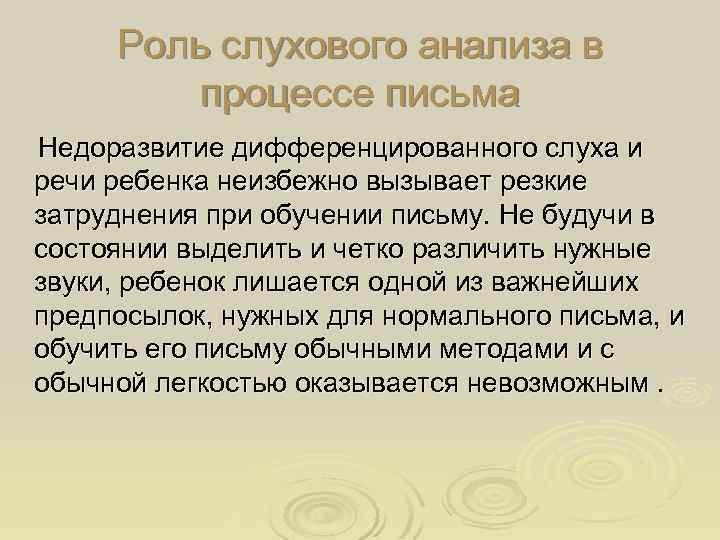 Роль слухового анализа в процессе письма

Недоразвитие дифференцированного слуха и речи ребенка неизбежно вызывает резкие затруднения при обучении письму. Не будучи в состоянии выделить и четко различить нужные звуки, ребенок лишается одной из важнейших предпосылок, нужных для нормального письма, и обучить его письму обычными методами и с обычной легкостью оказывается невозможным .